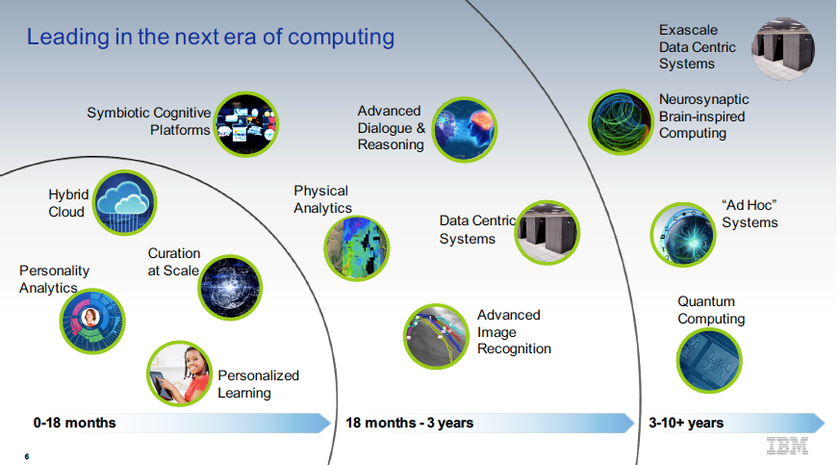 Leading in the next era of computing

Symbiotic Cognitive Platforms

Hybrid Cloud

Curation at Scale

Personality Analytics

Personalized Learning

Advanced Dialogue & Reasoning

Physical Analytics

Data Centric Systems

Advanced Image Recognition

Exascale Data Centric Systems

Neurosynaptic Brain-inspired Computing

"Ad Hoc" Systems

Quantum Computing

0-18 months

18 months - 3 years

3-10+ years

6

IBM